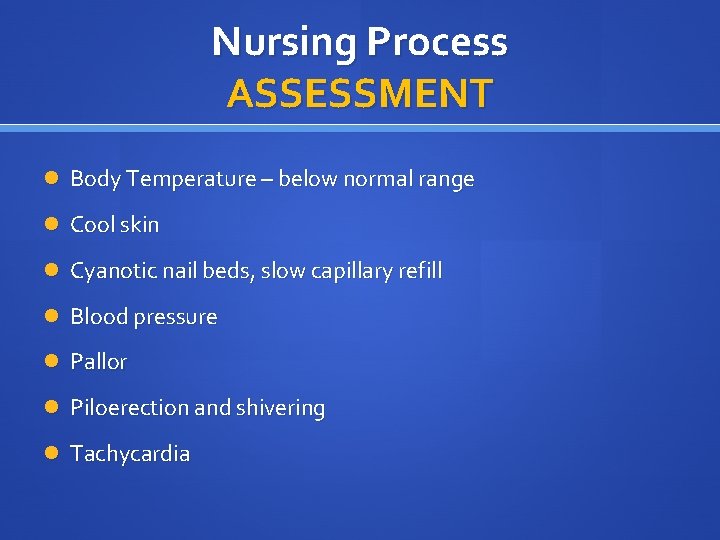 Nursing Process
ASSESSMENT

- Body Temperature – below normal range
- Cool skin
- Cyanotic nail beds, slow capillary refill
- Blood pressure
- Pallor
- Piloerection and shivering
- Tachycardia